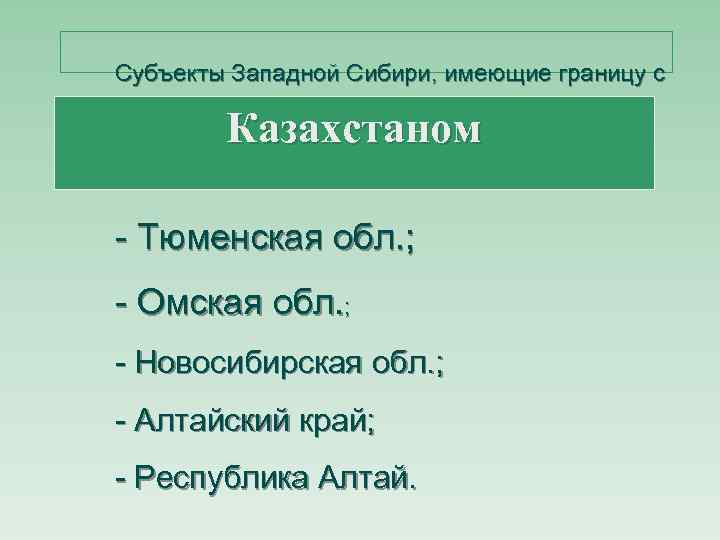 Субъекты Западной Сибири, имеющие границу с

Казахстаном

- Тюменская обл.;

- Омская обл.;

- Новосибирская обл.;

- Алтайский край;

- Республика Алтай.